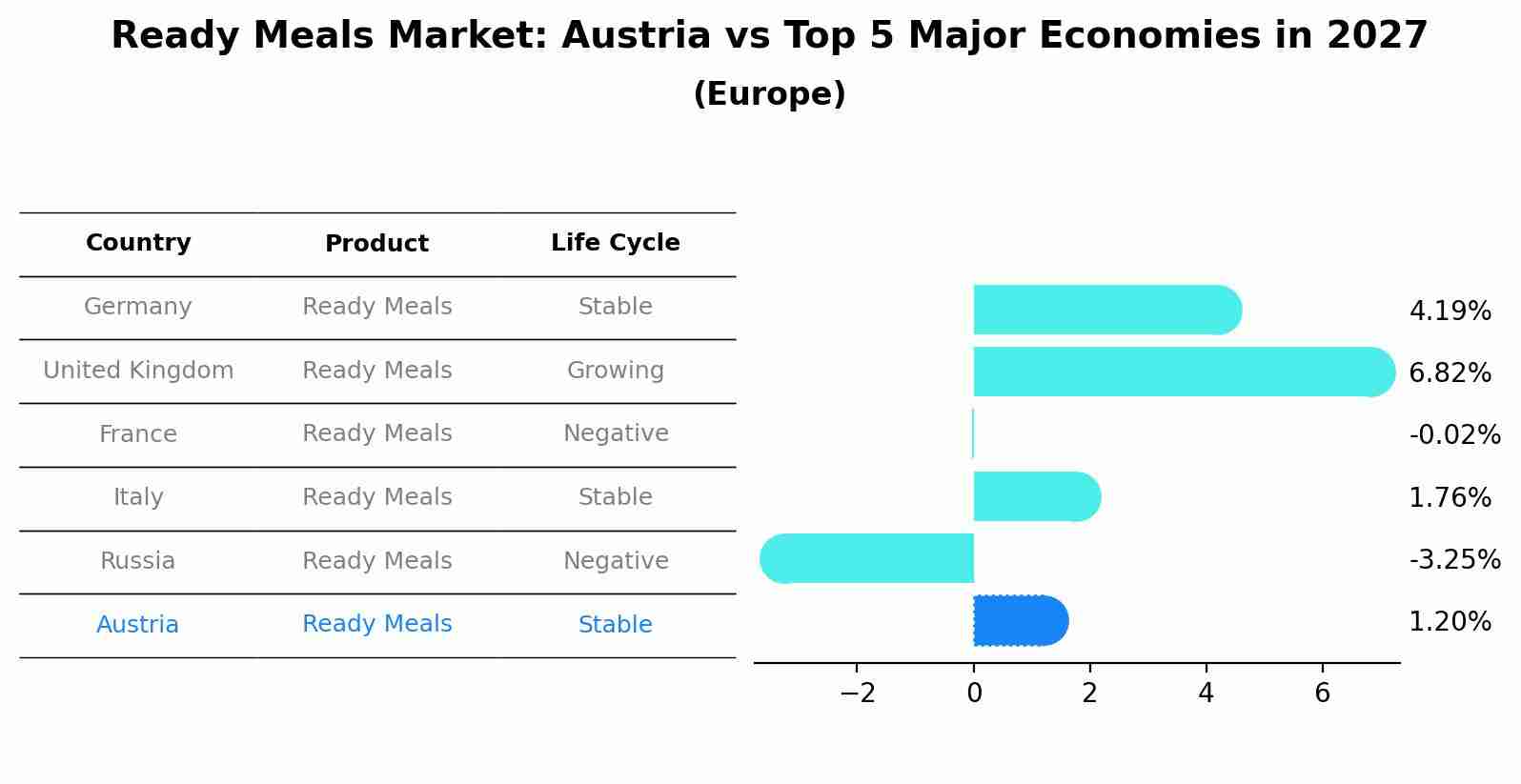 Ready Meals Market: Austria vs Top 5 Major Economies in 2027
(Europe)

| Country | Product | Life Cycle |
|---|---|---|
| Germany | Ready Meals | Stable |
| United Kingdom | Ready Meals | Growing |
| France | Ready Meals | Negative |
| Italy | Ready Meals | Stable |
| Russia | Ready Meals | Negative |
| Austria | Ready Meals | Stable |

4.19%
6.82%
-0.02%
1.76%
-3.25%
1.20%

−2
0
2
4
6